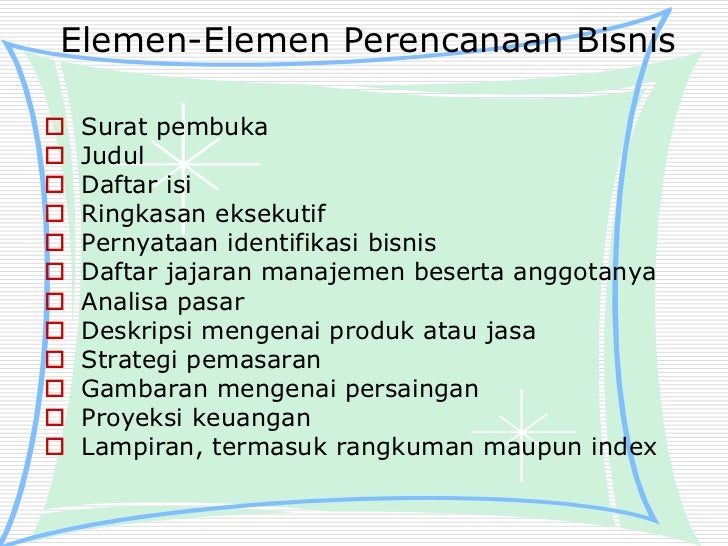 Elemen-Elemen Perencanaan Bisnis

- Surat pembuka
- Judul
- Daftar isi
- Ringkasan eksekutif
- Pernyataan identifikasi bisnis
- Daftar jajaran manajemen beserta anggotanya
- Analisa pasar
- Deskripsi mengenai produk atau jasa
- Strategi pemasaran
- Gambaran mengenai persaingan
- Proyeksi keuangan
- Lampiran, termasuk rangkuman maupun index